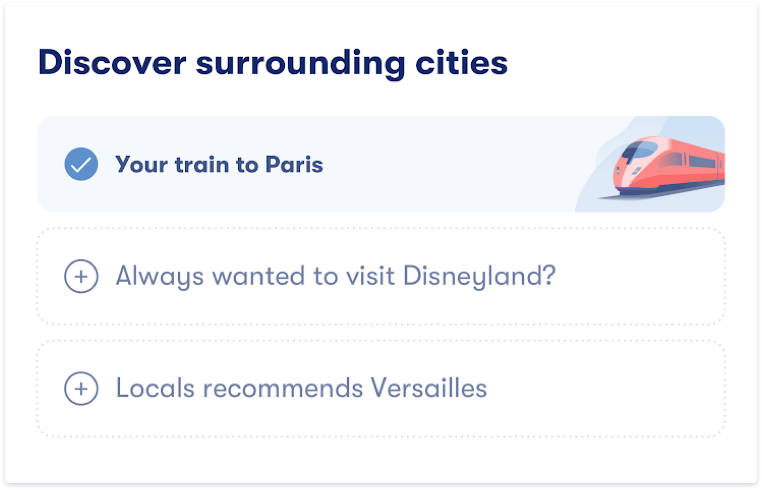 Discover surrounding cities

Your train to Paris

Always wanted to visit Disneyland?

Locals recommends Versailles